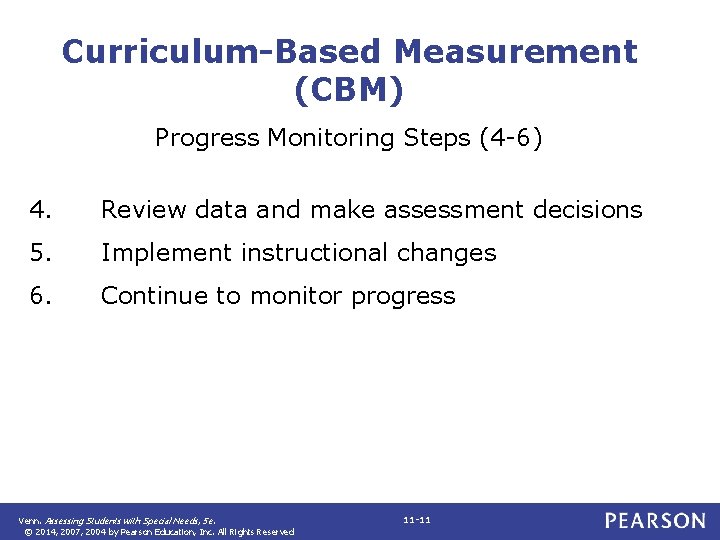 Curriculum-Based Measurement (CBM)

Progress Monitoring Steps (4-6)

4. Review data and make assessment decisions
5. Implement instructional changes
6. Continue to monitor progress

Venn. Assessing Students with Special Needs, 5e.
© 2014, 2007, 2004 by Pearson Education, Inc. All Rights Reserved

11-11

PEARSON